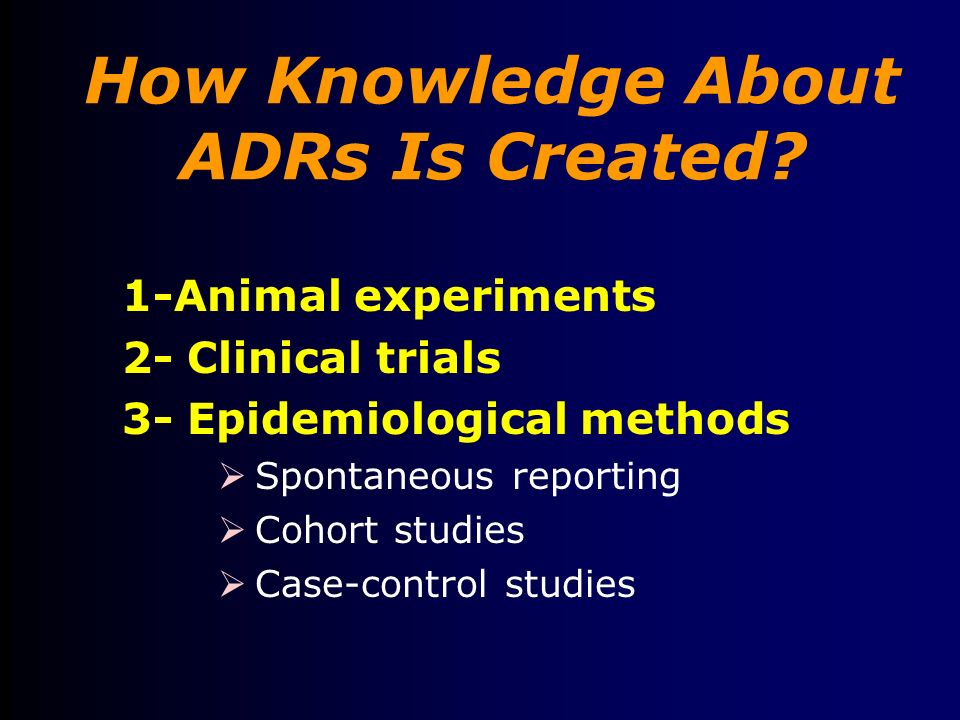 How Knowledge About ADRs Is Created?

1-Animal experiments
2- Clinical trials
3- Epidemiological methods
➢ Spontaneous reporting
➢ Cohort studies
➢ Case-control studies